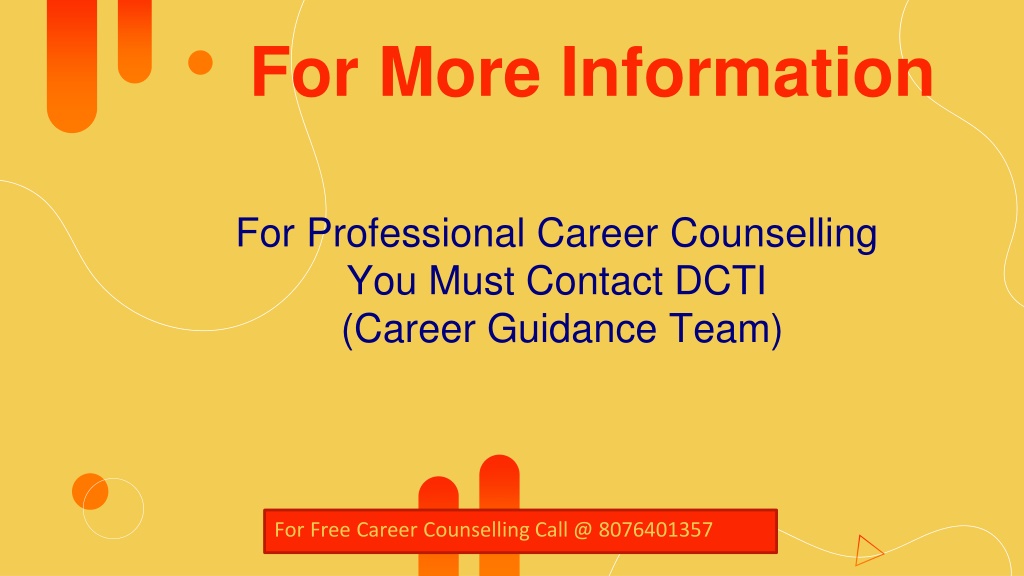 For More Information

For Professional Career Counselling
You Must Contact DCTI
(Career Guidance Team)

For Free Career Counselling Call @ 8076401357